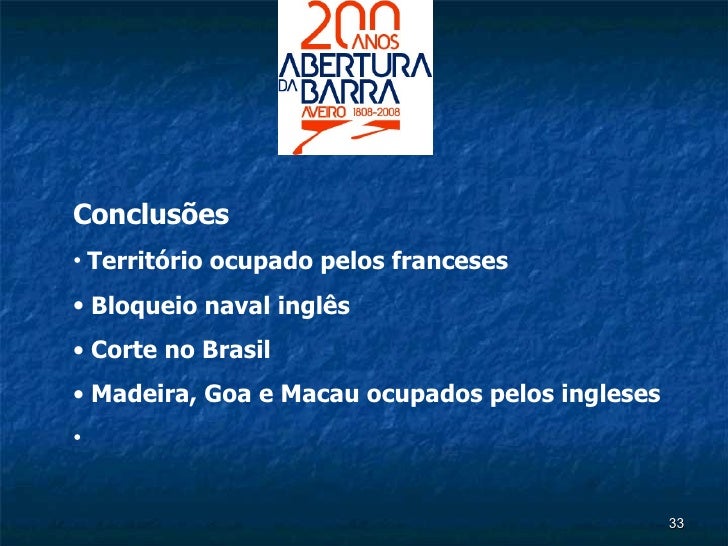 200 ANOS
ABERTURA DA BARRA
AVEIRO 1808-2008

Conclusões

• Território ocupado pelos franceses

• Bloqueio naval inglês

• Corte no Brasil

• Madeira, Goa e Macau ocupados pelos ingleses

•

33